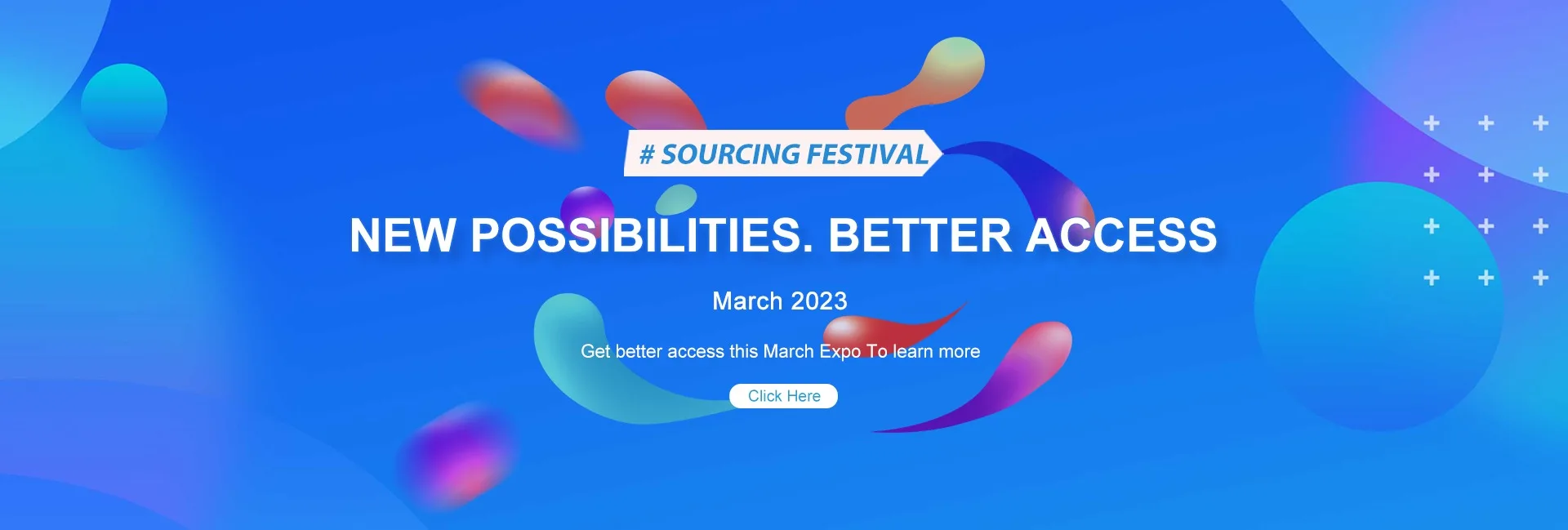 # SOURCING FESTIVAL

NEW POSSIBILITIES. BETTER ACCESS

March 2023

Get better access this March Expo To learn more

Click Here